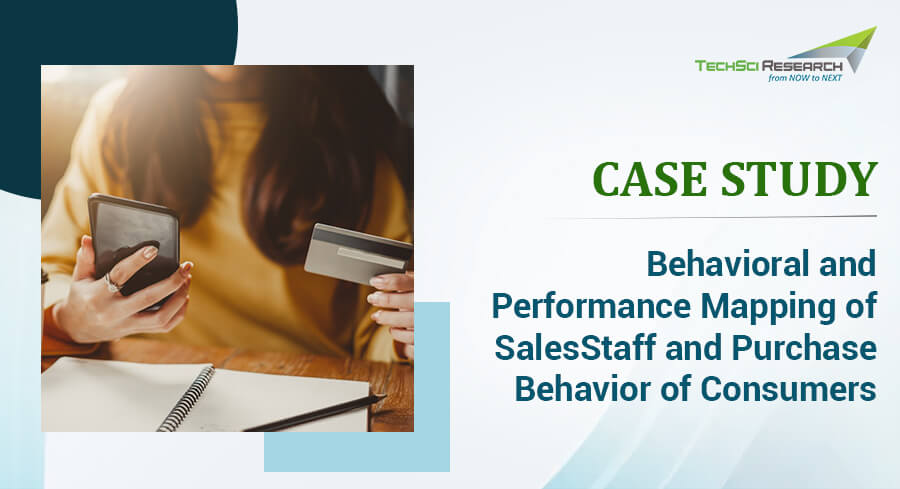 TECHSCI RESEARCH
from NOW to NEXT

CASE STUDY

Behavioral and Performance Mapping of SalesStaff and Purchase Behavior of Consumers